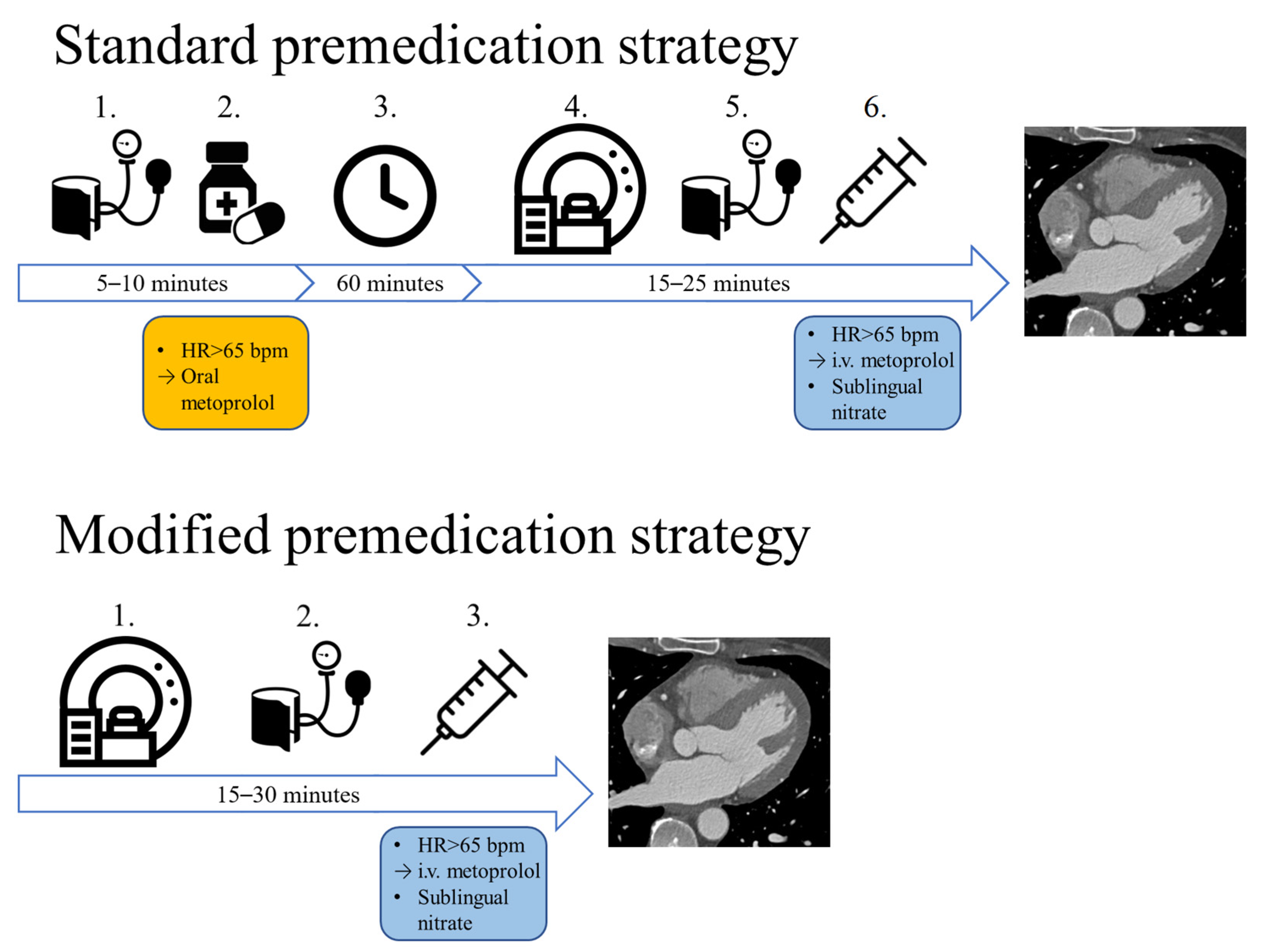 Standard premedication strategy

1. 2. 3. 4. 5. 6.

5–10 minutes
60 minutes
15–25 minutes

• HR>65 bpm
→ Oral metoprolol

• HR>65 bpm
→ i.v. metoprolol
• Sublingual nitrate

Modified premedication strategy

1. 2. 3.

15–30 minutes

• HR>65 bpm
→ i.v. metoprolol
• Sublingual nitrate